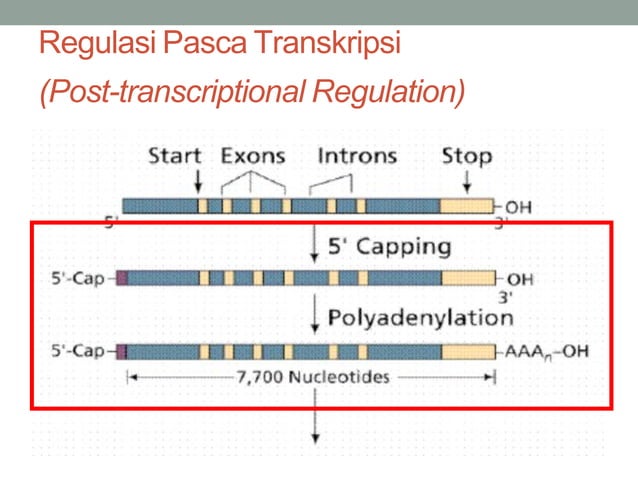 Regulasi Pasca Transkripsi

(Post-transcriptional Regulation)

Start Exons Introns Stop

5' 3' OH

5' Capping

5'-Cap OH 3'

Polyadenylation

5'-Cap $AAA_n$–OH

7,700 Nucleotides